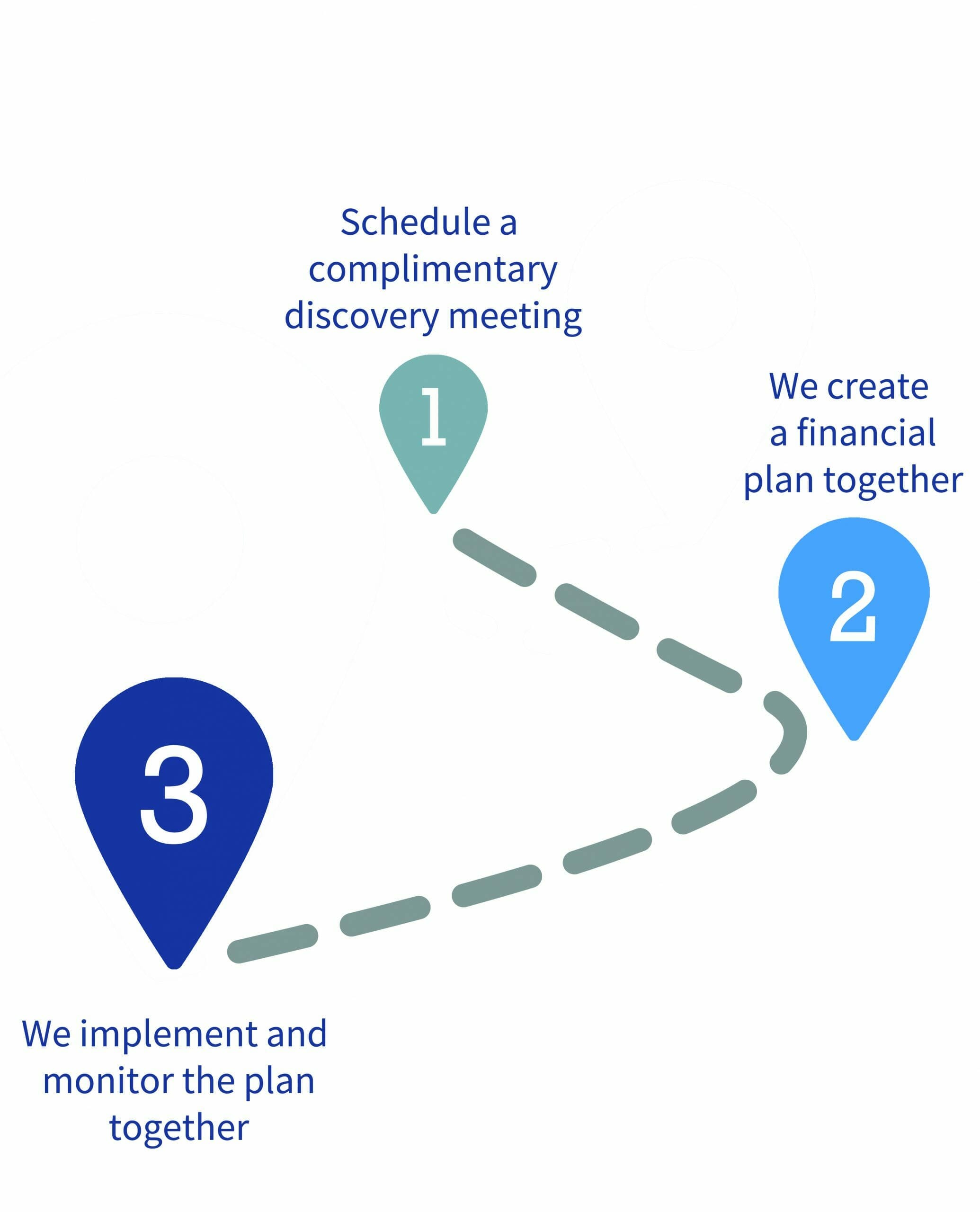 Schedule a complimentary discovery meeting

1

We create a financial plan together

2

3

We implement and monitor the plan together